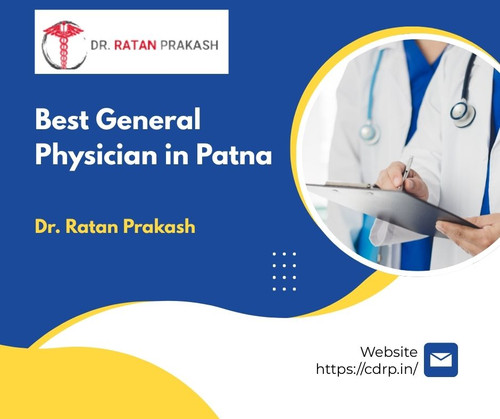 DR. RATAN PRAKASH

Best General Physician in Patna

Dr. Ratan Prakash

Website
https://cdrp.in/